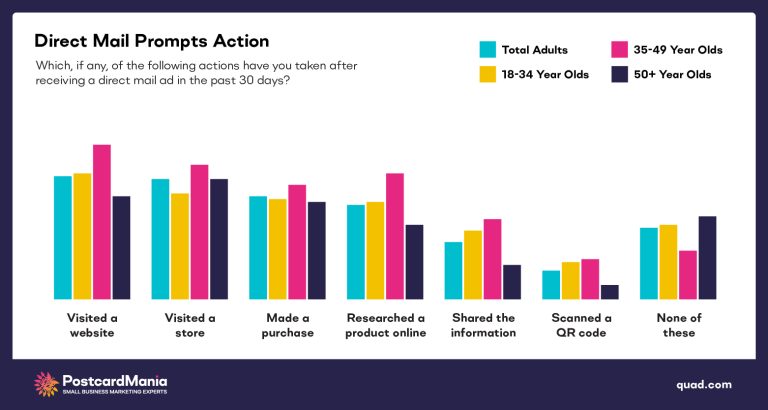 Direct Mail Prompts Action

Which, if any, of the following actions have you taken after receiving a direct mail ad in the past 30 days?

Total Adults
18-34 Year Olds
35-49 Year Olds
50+ Year Olds

Visited a website

Visited a store

Made a purchase

Researched a product online

Shared the information

Scanned a QR code

None of these

PostcardMania
SMALL BUSINESS MARKETING EXPERTS

quad.com